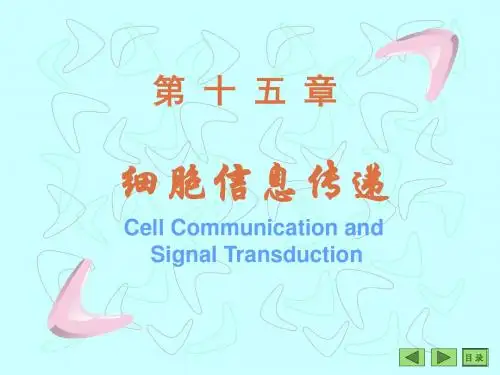 第 十 五 章

细胞信息传递

Cell Communication and Signal Transduction

目录